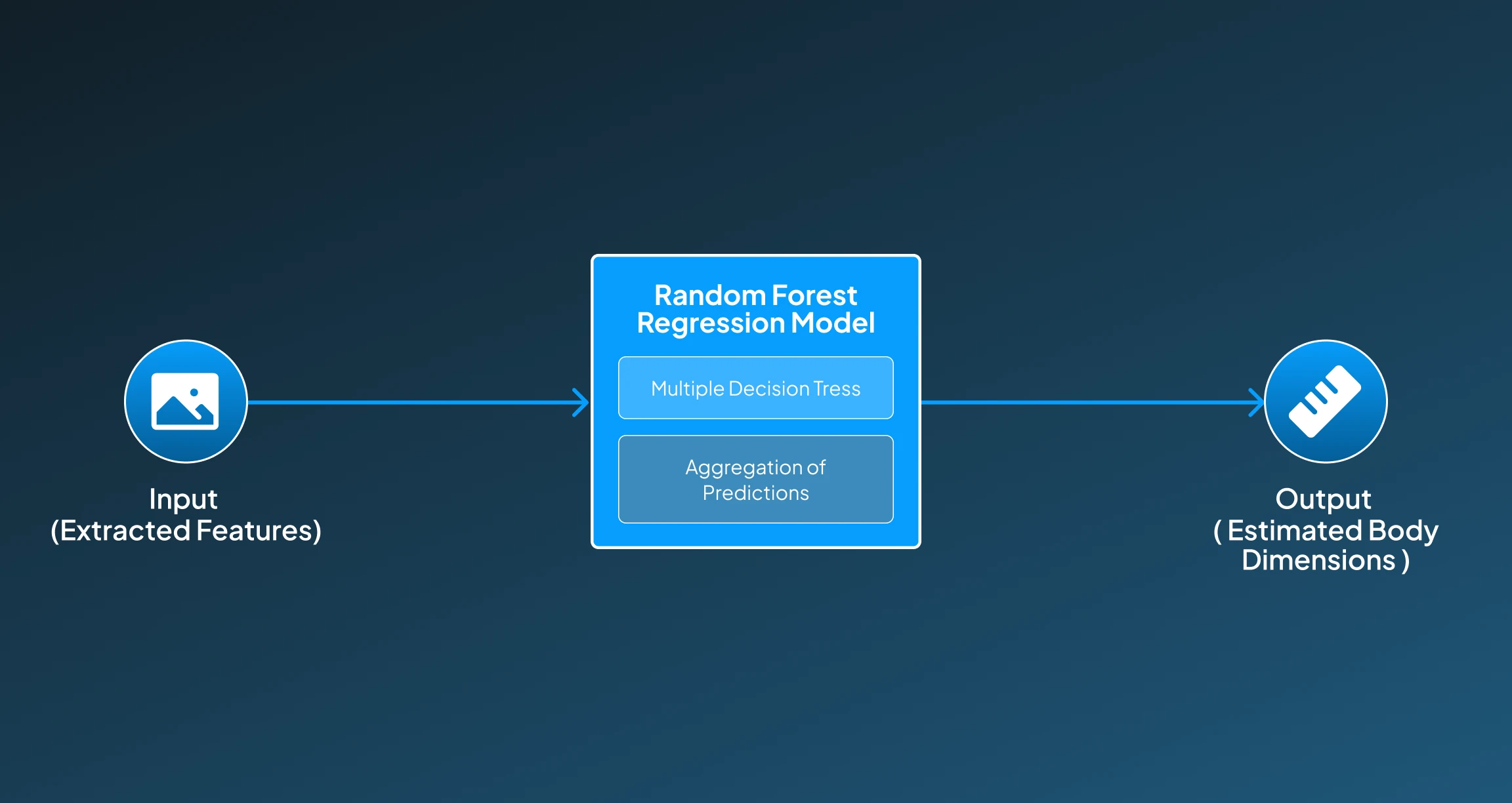 Input
(Extracted Features)

Random Forest
Regression Model

Multiple Decision Tress

Aggregation of
Predictions

Output
( Estimated Body
Dimensions )